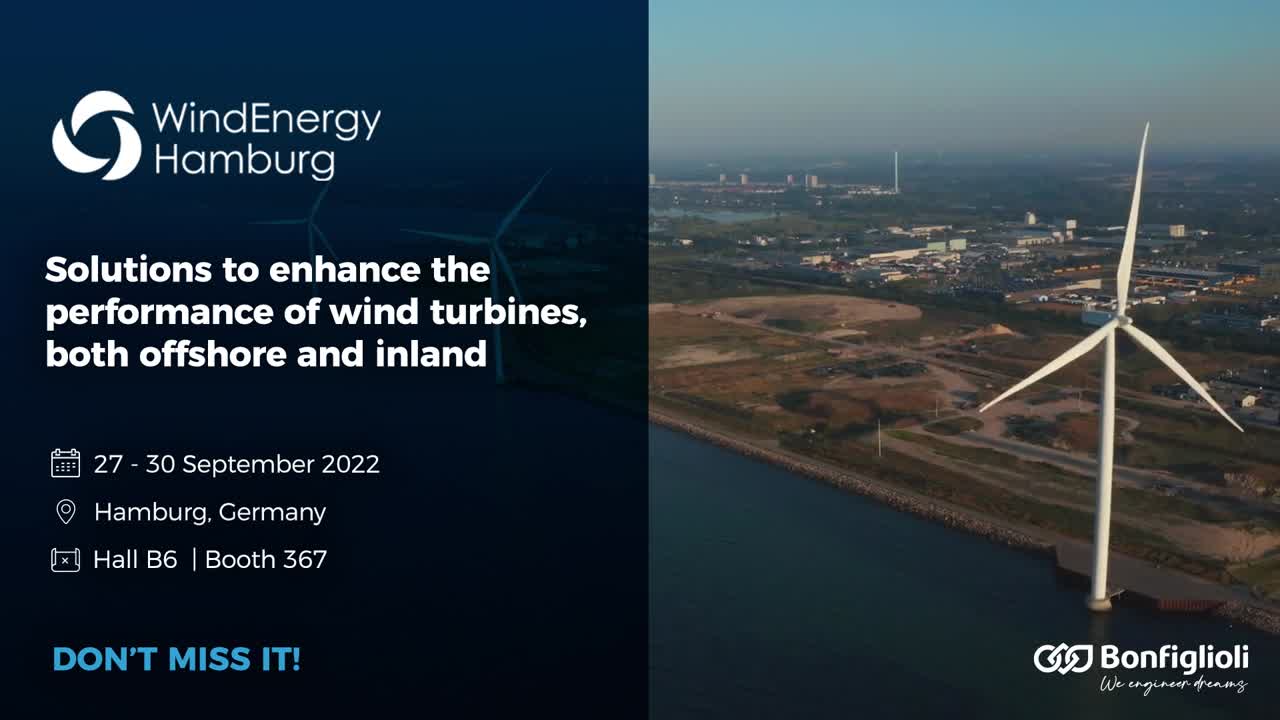 WindEnergy Hamburg

Solutions to enhance the performance of wind turbines, both offshore and inland

27 - 30 September 2022

Hamburg, Germany

Hall B6 | Booth 367

DON'T MISS IT!

Bonfiglioli
We engineer dreams